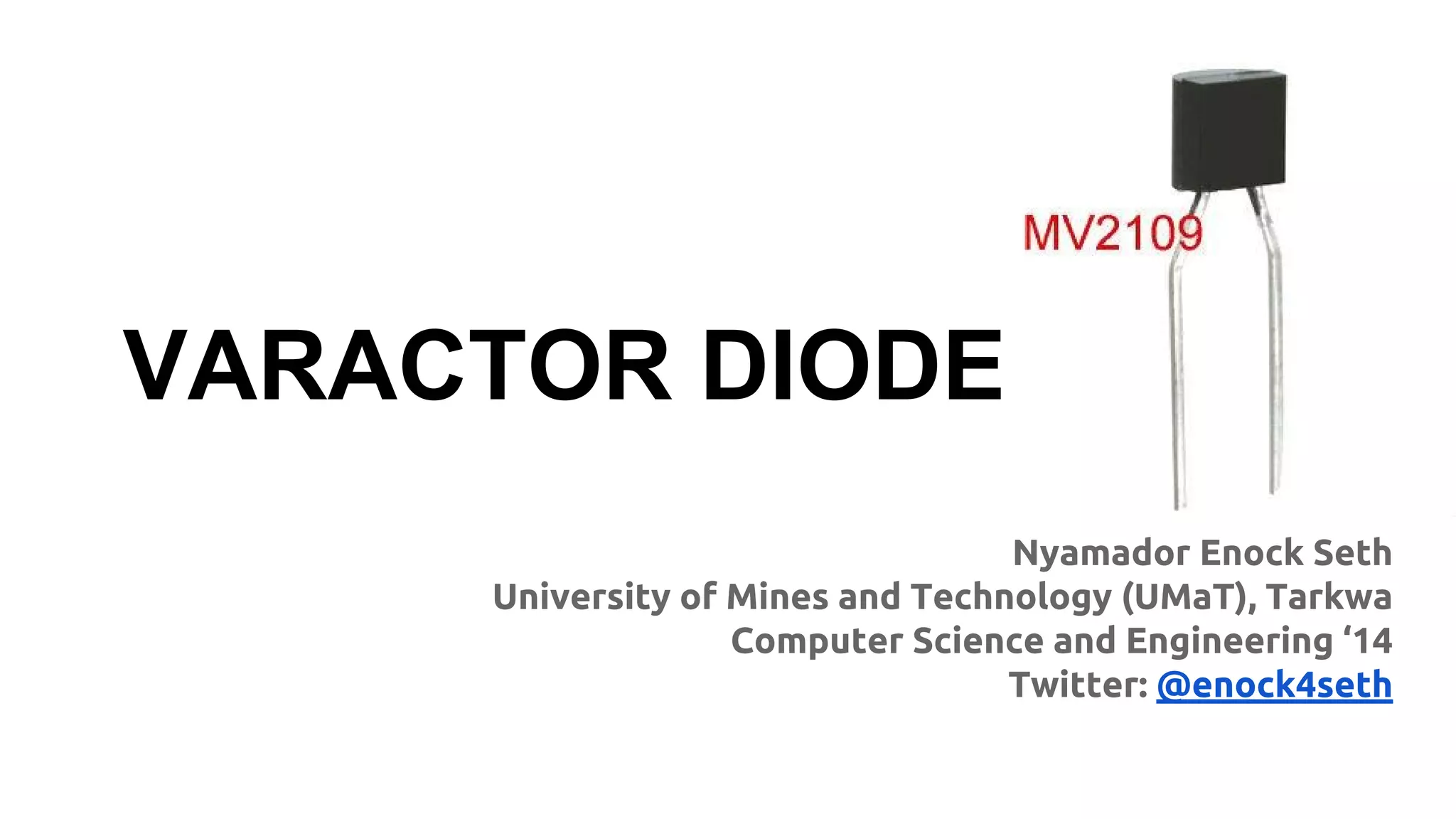 MV2109

VARACTOR DIODE

Nyamador Enock Seth
University of Mines and Technology (UMaT), Tarkwa
Computer Science and Engineering ‘14
Twitter: @enock4seth